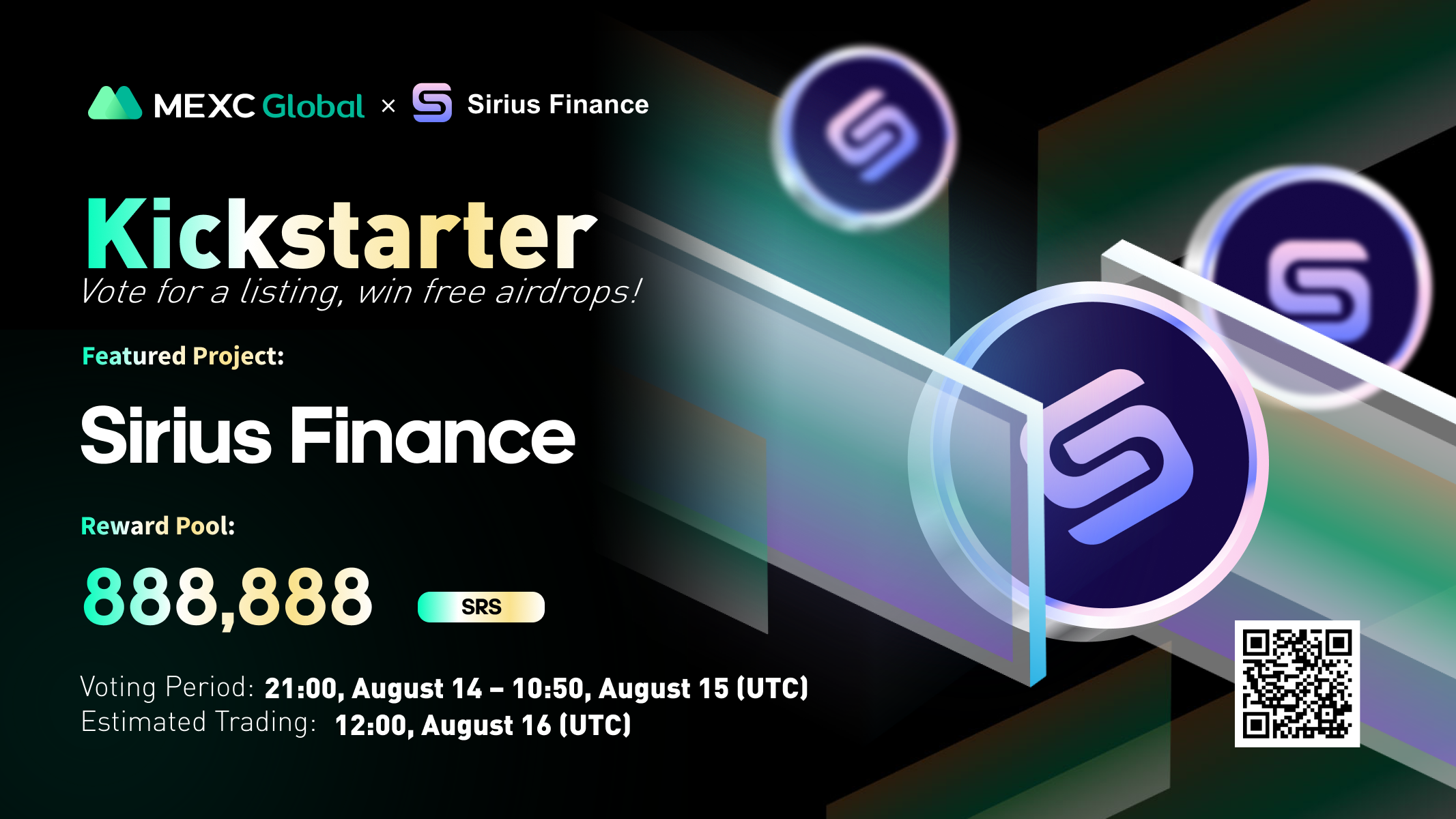 MEXC Global × Sirius Finance

Kickstarter

Vote for a listing, win free airdrops!

Featured Project:

Sirius Finance

Reward Pool:

888,888 SRS

Voting Period: 21:00, August 14 – 10:50, August 15 (UTC)
Estimated Trading: 12:00, August 16 (UTC)